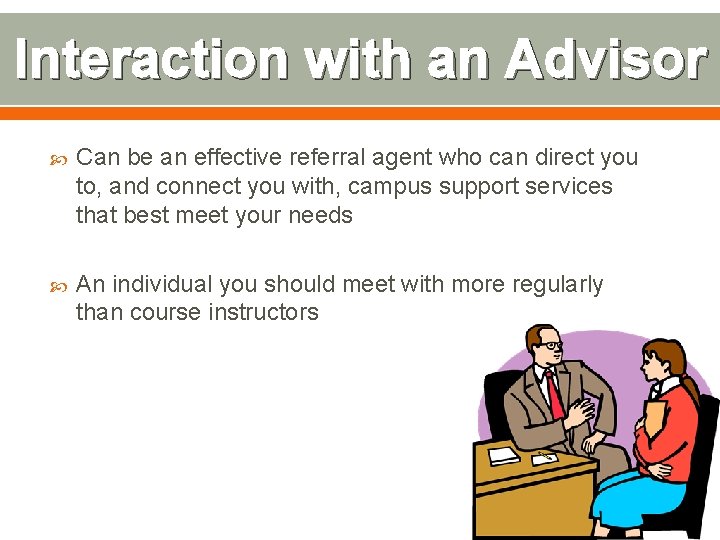 Interaction with an Advisor

Can be an effective referral agent who can direct you to, and connect you with, campus support services that best meet your needs

An individual you should meet with more regularly than course instructors